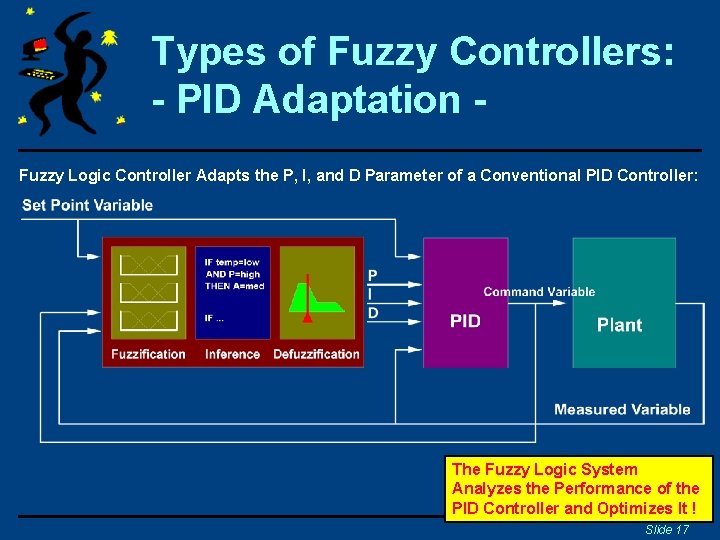 Types of Fuzzy Controllers:
- PID Adaptation -

Fuzzy Logic Controller Adapts the P, I, and D Parameter of a Conventional PID Controller:

Set Point Variable

IF temp=low AND P=high THEN A=med

IF ...

Fuzzification

Inference

Defuzzification

P

I

D

PID

Command Variable

Plant

Measured Variable

The Fuzzy Logic System Analyzes the Performance of the PID Controller and Optimizes It !

Slide 17